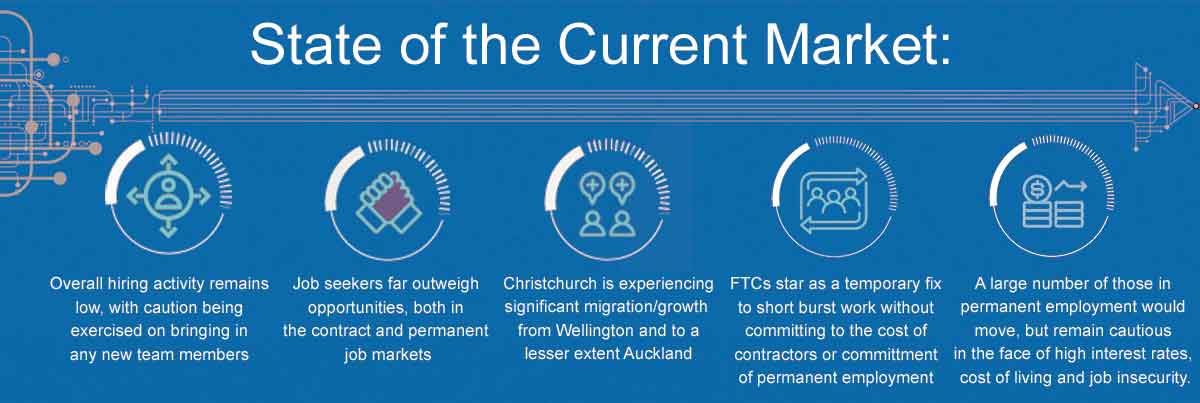 State of the Current Market:

Overall hiring activity remains low, with caution being exercised on bringing in any new team members

Job seekers far outweigh opportunities, both in the contract and permanent job markets

Christchurch is experiencing significant migration/growth from Wellington and to a lesser extent Auckland

FTCs star as a temporary fix to short burst work without committing to the cost of contractors or committment of permanent employment

A large number of those in permanent employment would move, but remain cautious in the face of high interest rates, cost of living and job insecurity.